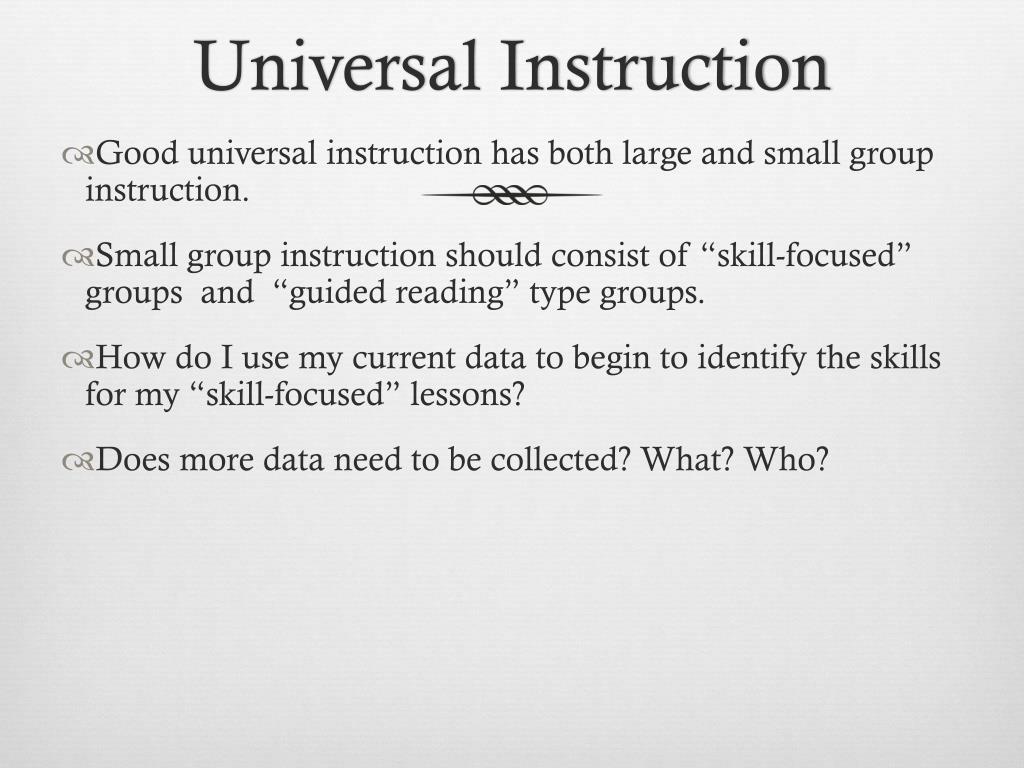 Universal Instruction

Good universal instruction has both large and small group instruction.

Small group instruction should consist of “skill-focused” groups and “guided reading” type groups.

How do I use my current data to begin to identify the skills for my “skill-focused” lessons?

Does more data need to be collected? What? Who?